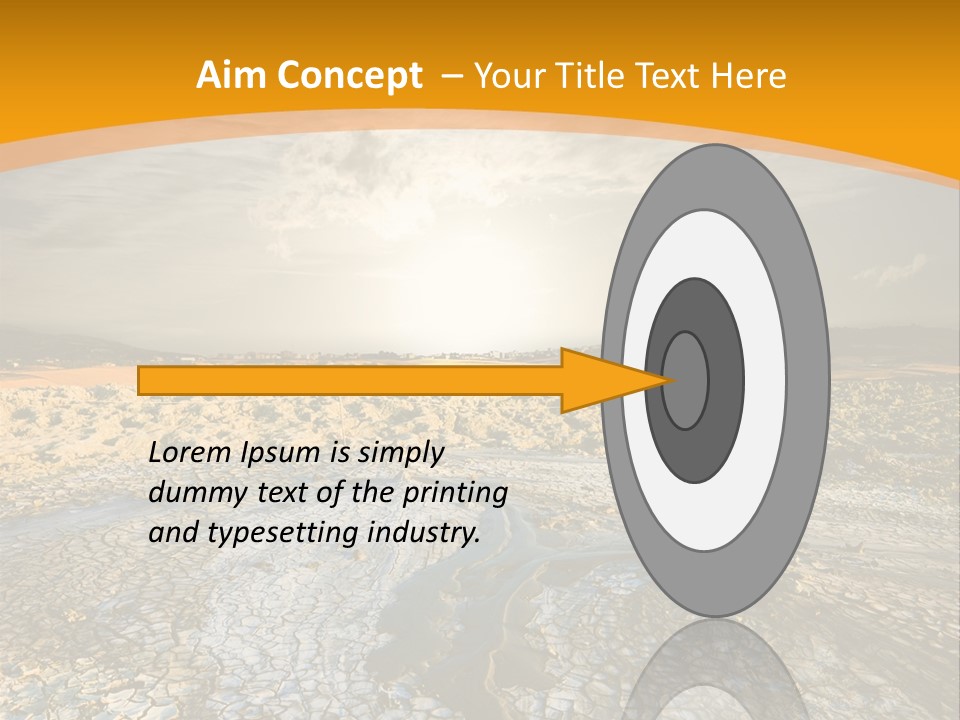 Aim Concept – Your Title Text Here

Lorem Ipsum is simply dummy text of the printing and typesetting industry.